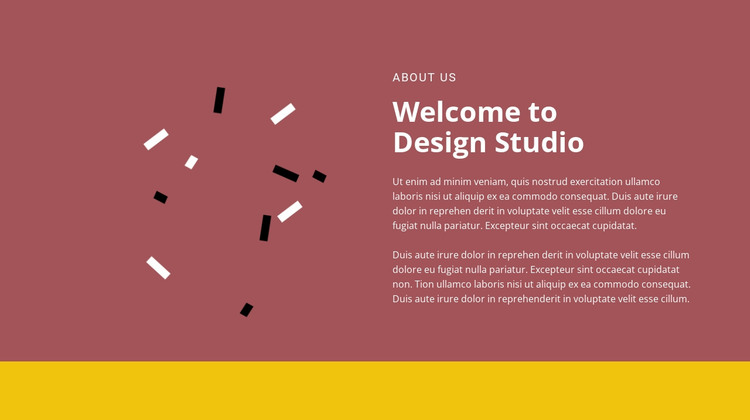 ABOUT US

Welcome to Design Studio

Ut enim ad minim veniam, quis nostrud exercitation ullamco laboris nisi ut aliquip ex ea commodo consequat. Duis aute irure dolor in reprehen derit in voluptate velit esse cillum dolore eu fugiat nulla pariatur. Excepteur sint occaecat cupidatat.

Duis aute irure dolor in reprehen derit in voluptate velit esse cillum dolore eu fugiat nulla pariatur. Excepteur sint occaecat cupidatat non. Tion ullamco laboris nisi ut aliquip ex ea commodo consequat. Duis aute irure dolor in reprehenderit in voluptate velit esse cillum.